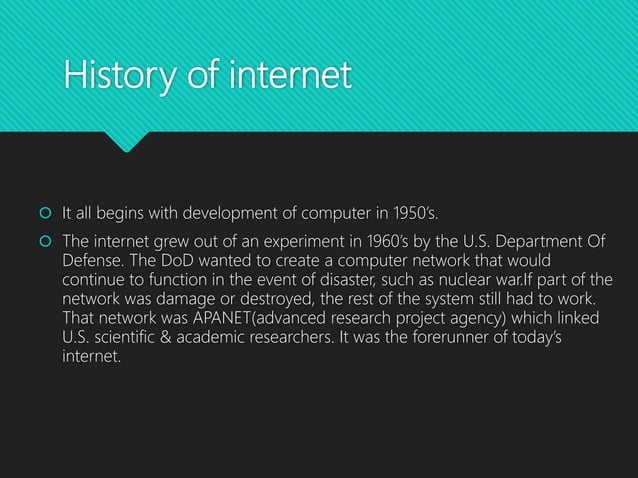 History of internet

It all begins with development of computer in 1950's.

The internet grew out of an experiment in 1960's by the U.S. Department Of Defense. The DoD wanted to create a computer network that would continue to function in the event of disaster, such as nuclear war.If part of the network was damage or destroyed, the rest of the system still had to work. That network was APANET(advanced research project agency) which linked U.S. scientific & academic researchers. It was the forerunner of today's internet.